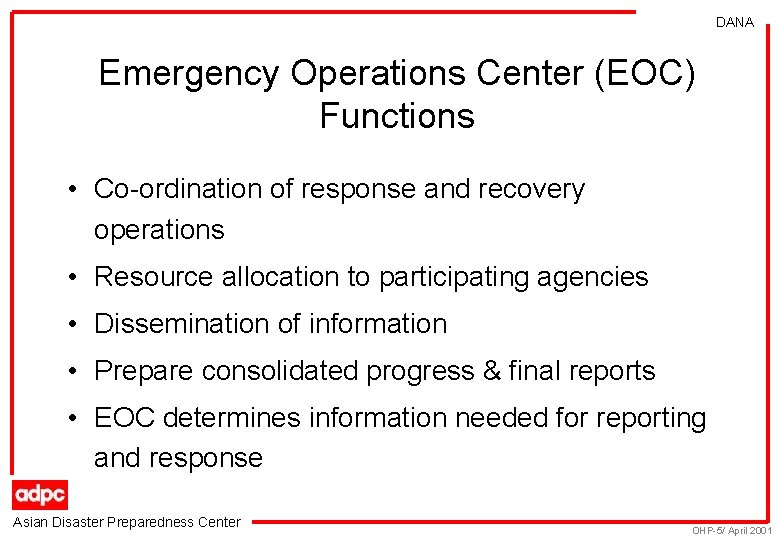 DANA

Emergency Operations Center (EOC) Functions

• Co-ordination of response and recovery operations
• Resource allocation to participating agencies
• Dissemination of information
• Prepare consolidated progress & final reports
• EOC determines information needed for reporting and response

adpc
Asian Disaster Preparedness Center

OHP-5/ April 2001